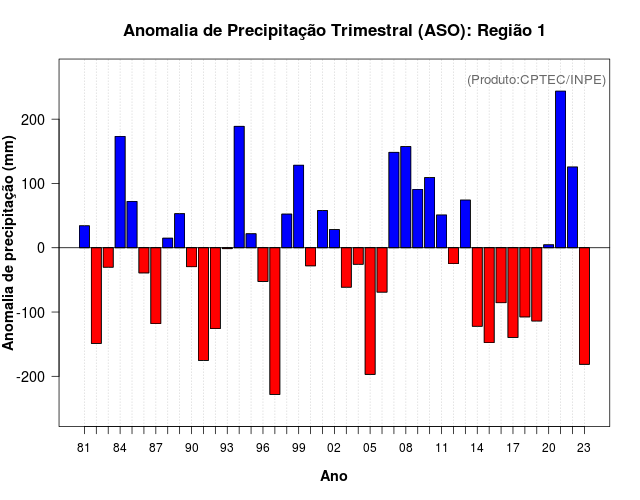 Anomalia de Precipitação Trimestral (ASO): Região 1

(Produto:CPTEC/INPE)

Anomalia de precipitação (mm)

200
100
0
-100
-200

81 84 87 90 93 96 99 02 05 08 11 14 17 20 23

Ano